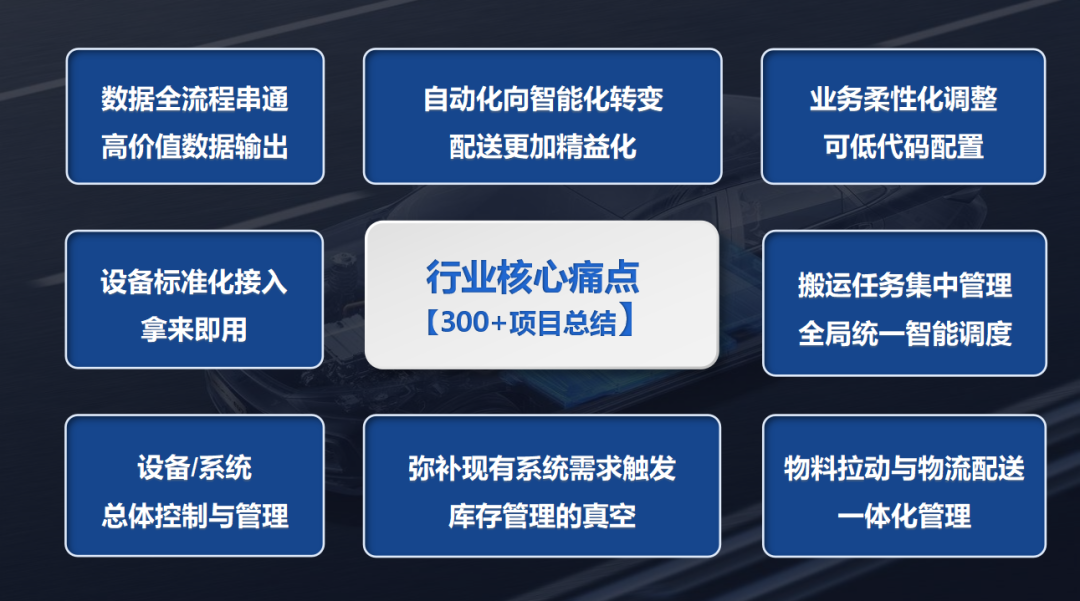 数据全流程串通
高价值数据输出

自动化向智能化转变
配送更加精益化

业务柔性化调整
可低代码配置

设备标准化接入
拿来即用

行业核心痛点
【300+项目总结】

搬运任务集中管理
全局统一智能调度

设备/系统
总体控制与管理

弥补现有系统需求触发
库存管理的真空

物料拉动与物流配送
一体化管理